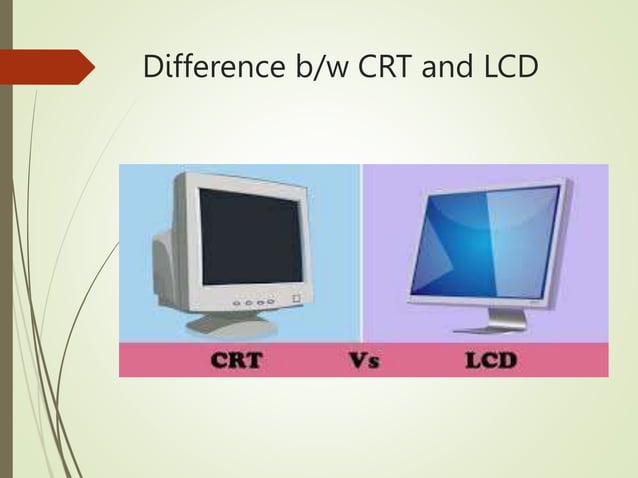 Difference b/w CRT and LCD

CRT Vs LCD